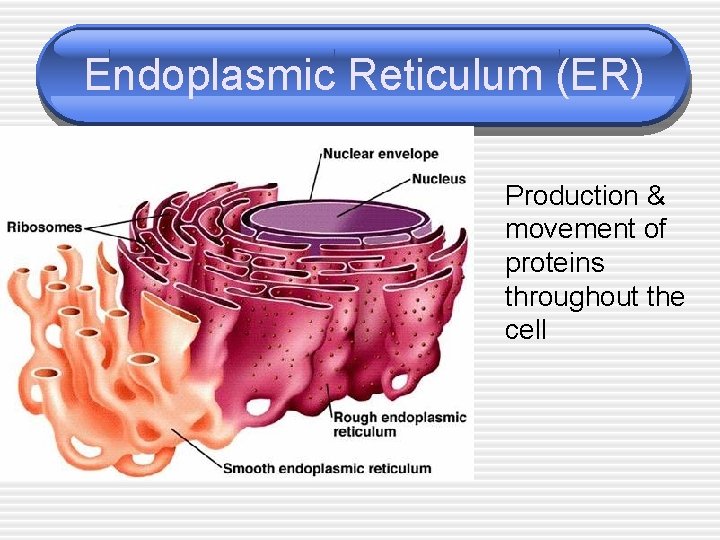 Endoplasmic Reticulum (ER)

Nuclear envelope

Nucleus

Ribosomes

Rough endoplasmic reticulum

Smooth endoplasmic reticulum

Production & movement of proteins throughout the cell